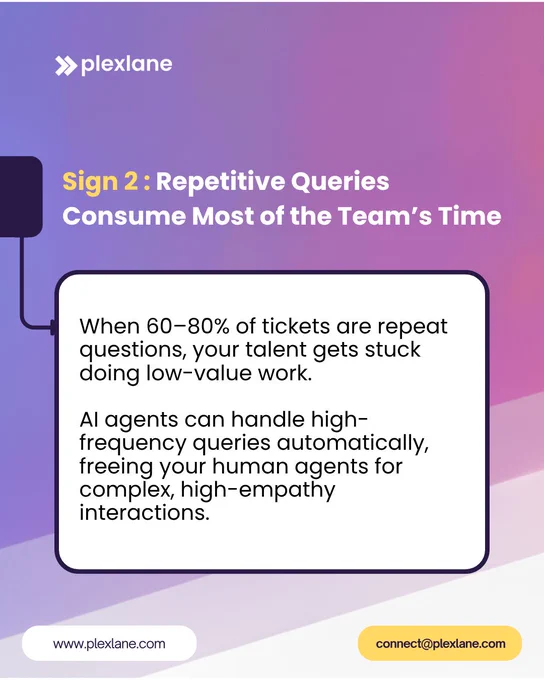 plexlane

Sign 2 : Repetitive Queries Consume Most of the Team's Time

When 60–80% of tickets are repeat questions, your talent gets stuck doing low-value work.

AI agents can handle high-frequency queries automatically, freeing your human agents for complex, high-empathy interactions.

www.plexlane.com

connect@plexlane.com